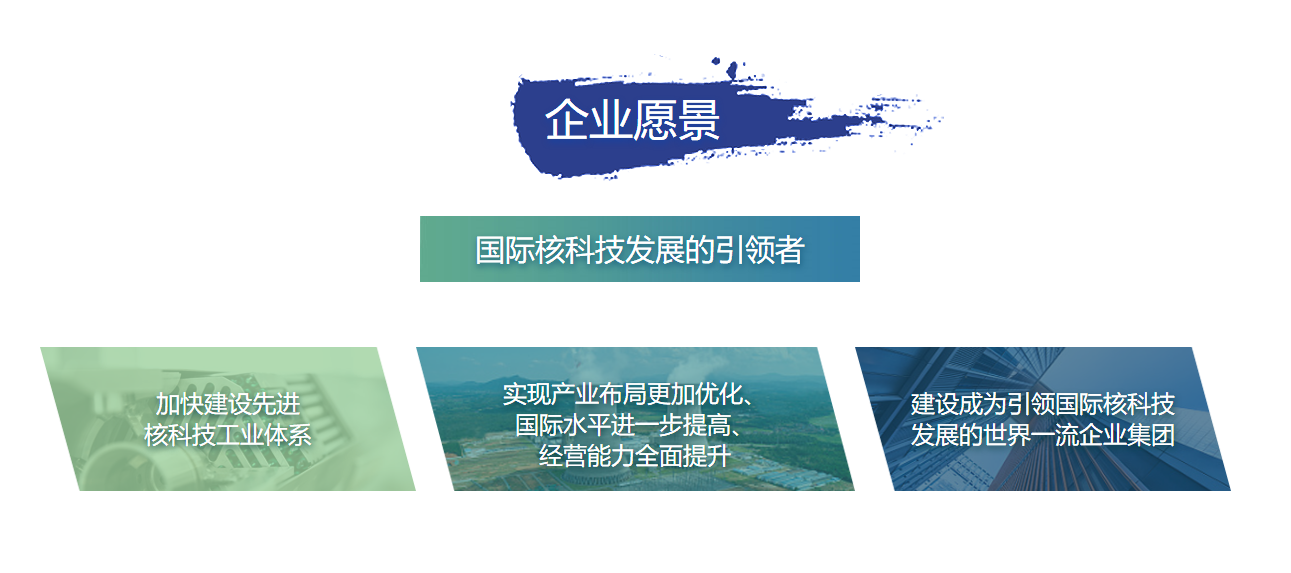 企业愿景

国际核科技发展的引领者

加快建设先进核科技工业体系

实现产业布局更加优化、国际水平进一步提高、经营能力全面提升

建设成为引领国际核科技发展的世界一流企业集团